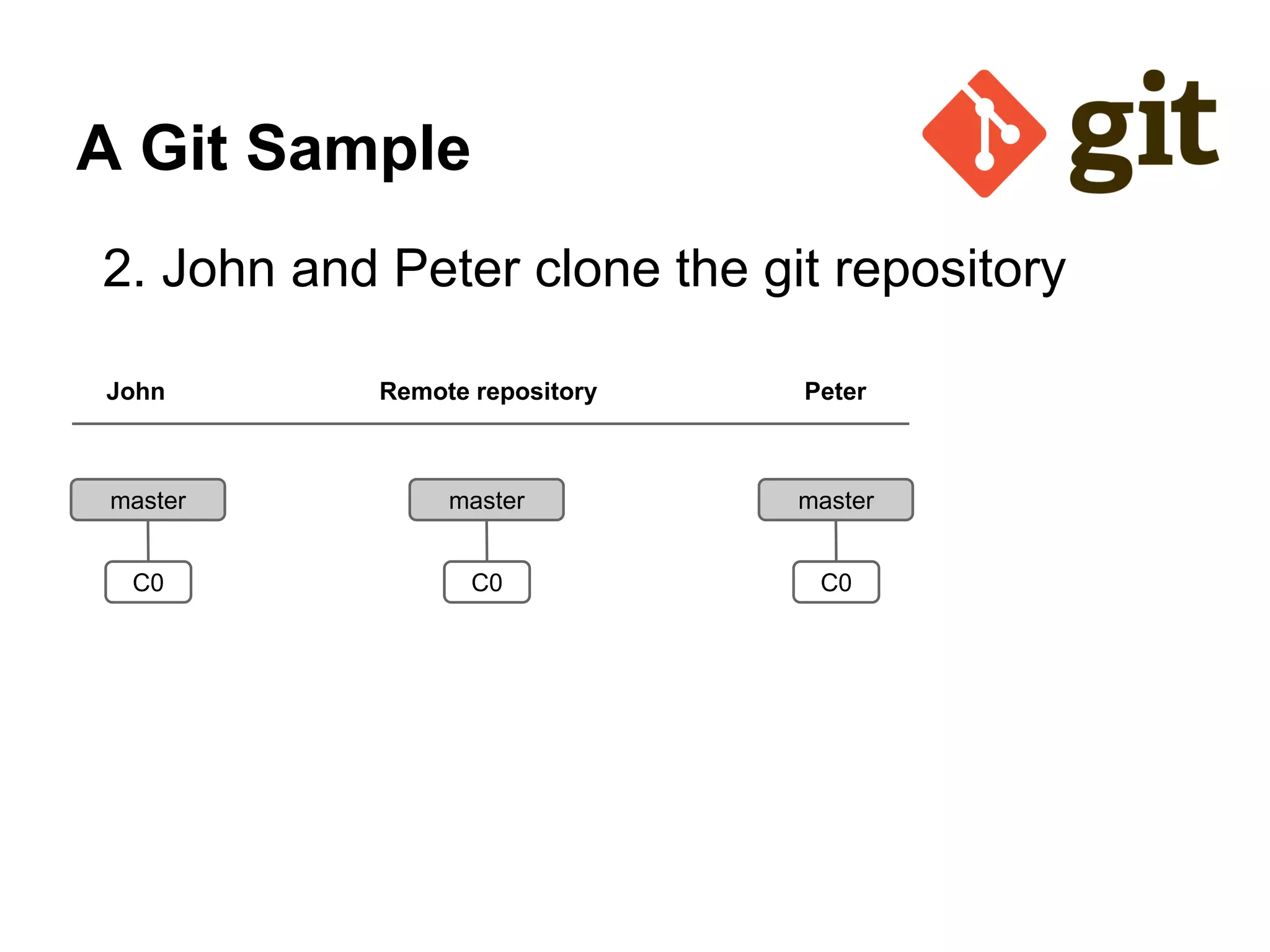 A Git Sample

git

2. John and Peter clone the git repository

John

Remote repository

Peter

master

C0

master

C0

master

C0